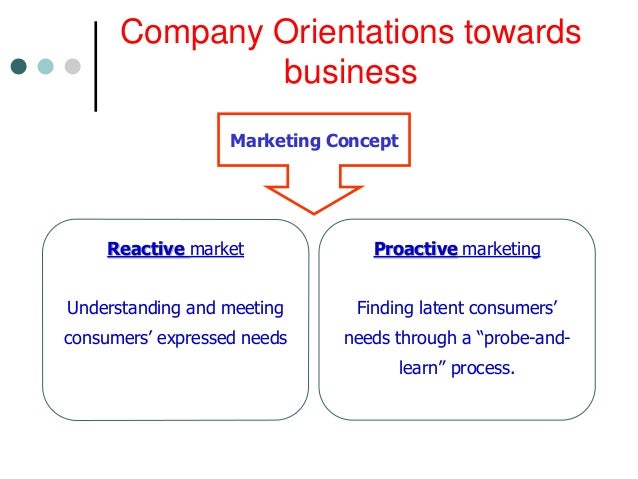 Company Orientations towards business

Marketing Concept

Reactive market

Understanding and meeting consumers' expressed needs

Proactive marketing

Finding latent consumers' needs through a "probe-and-learn" process.